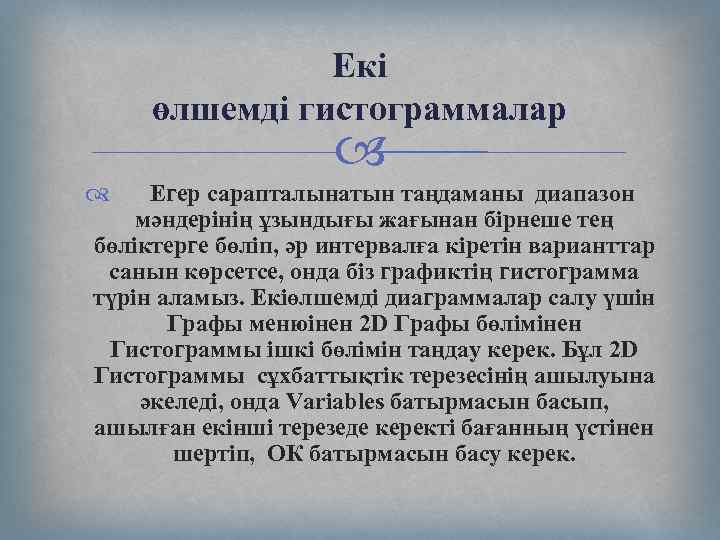 Екі өлшемді гистограммалар

Егер сарапталынатын таңдаманы диапазон мәндерінің ұзындығы жағынан бірнеше тең бөліктерге бөліп, әр интервалға кіретін варианттар санын көрсетсе, онда біз графиктің гистограмма түрін аламыз. Екіөлшемді диаграммалар салу үшін Графы менюінен 2D Графы бөлімінен Гистограммы ішкі бөлімін таңдау керек. Бұл 2D Гистограммы сұхбаттықтік терезесінің ашылуына әкеледі, онда Variables батырмасын басып, ашылған екінші терезеде керекті бағанның үстінен шертіп, ОК батырмасын басу керек.